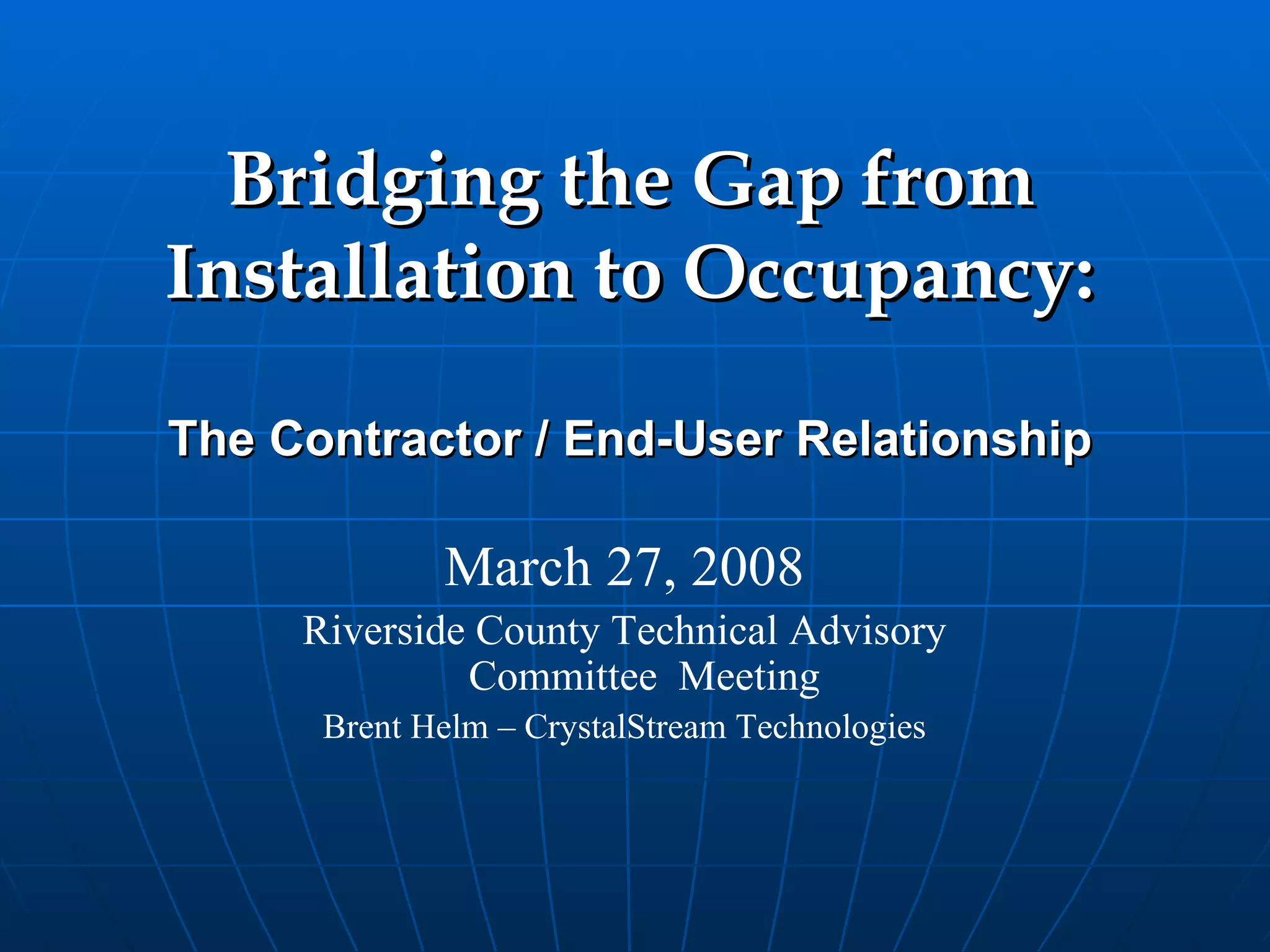 Bridging the Gap from Installation to Occupancy:

The Contractor / End-User Relationship

March 27, 2008

Riverside County Technical Advisory Committee Meeting

Brent Helm – CrystalStream Technologies